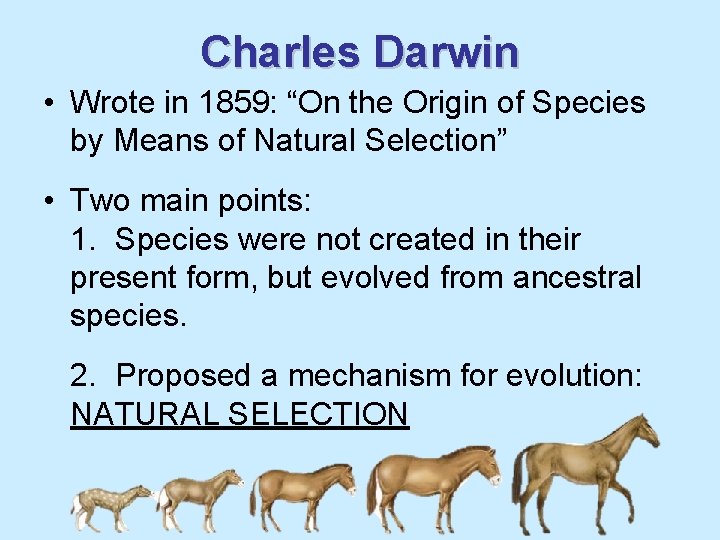 Charles Darwin

• Wrote in 1859: “On the Origin of Species by Means of Natural Selection”

• Two main points:
1. Species were not created in their present form, but evolved from ancestral species.

2. Proposed a mechanism for evolution: NATURAL SELECTION